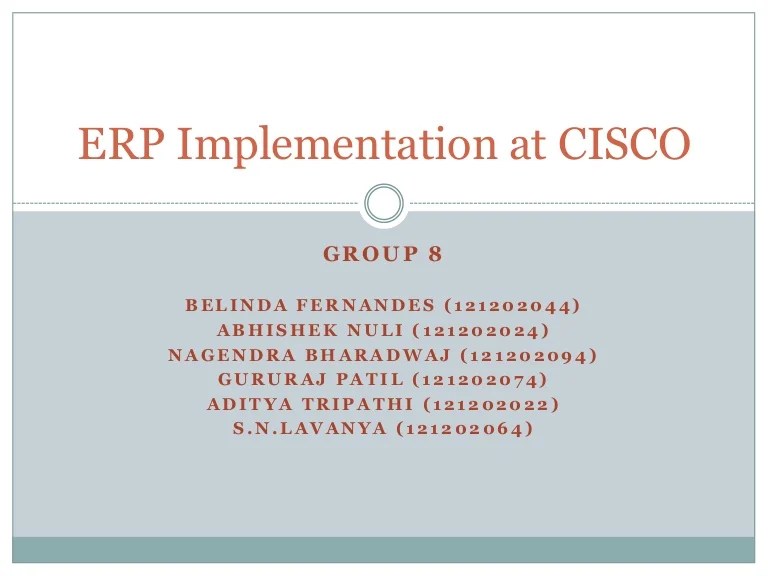 ERP Implementation at CISCO

GROUP 8

BELINDA FERNANDES (121202044)
ABHISHEK NULI (121202024)
NAGENDRA BHARADWAJ (121202094)
GURURAJ PATIL (121202074)
ADITYA TRIPATHI (121202022)
S.N.LAVANYA (121202064)